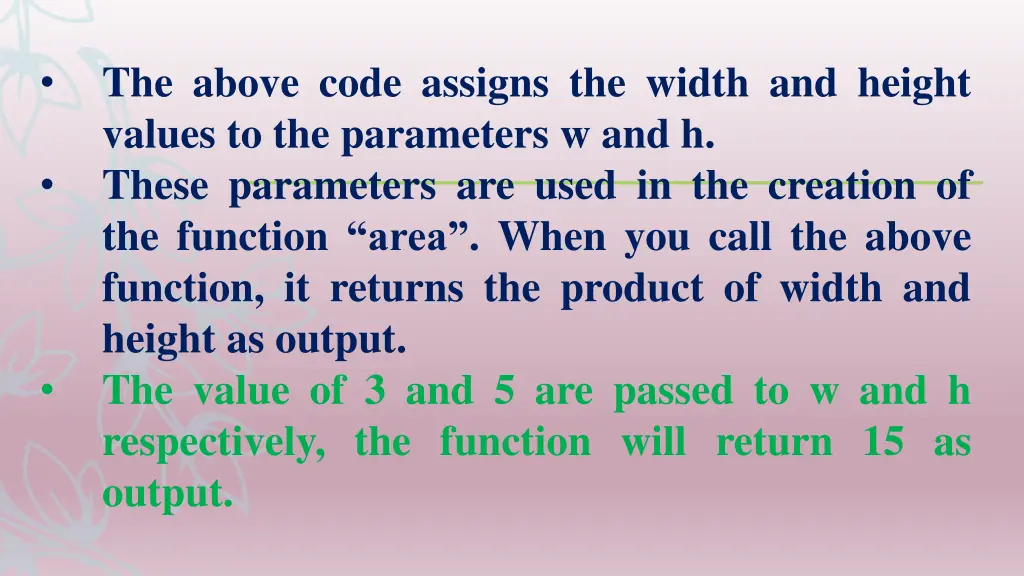 • The above code assigns the width and height values to the parameters w and h.

• These parameters are used in the creation of the function “area”. When you call the above function, it returns the product of width and height as output.

• The value of 3 and 5 are passed to w and h respectively, the function will return 15 as output.